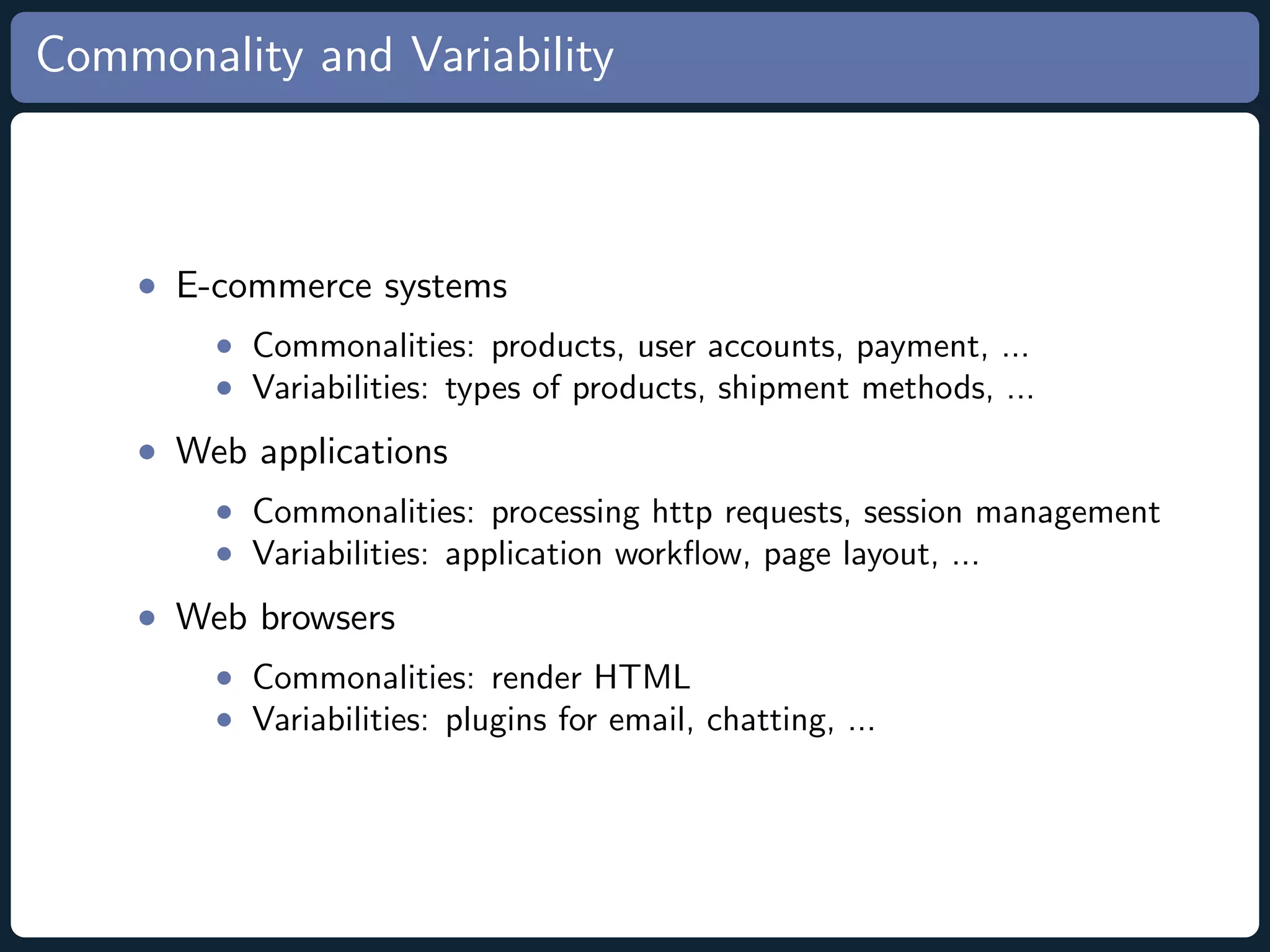 Commonality and Variability

- E-commerce systems
  - Commonalities: products, user accounts, payment, ...
  - Variabilities: types of products, shipment methods, ...
- Web applications
  - Commonalities: processing http requests, session management
  - Variabilities: application workflow, page layout, ...
- Web browsers
  - Commonalities: render HTML
  - Variabilities: plugins for email, chatting, ...